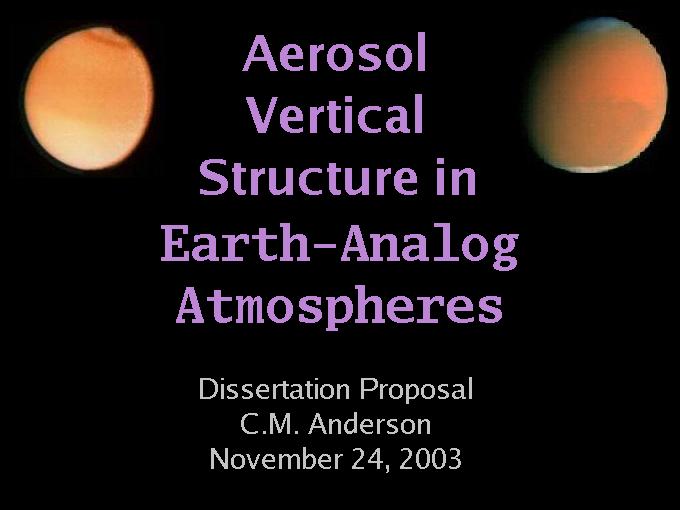 Aerosol Vertical Structure in Earth-Analog Atmospheres

Dissertation Proposal
C.M. Anderson
November 24, 2003